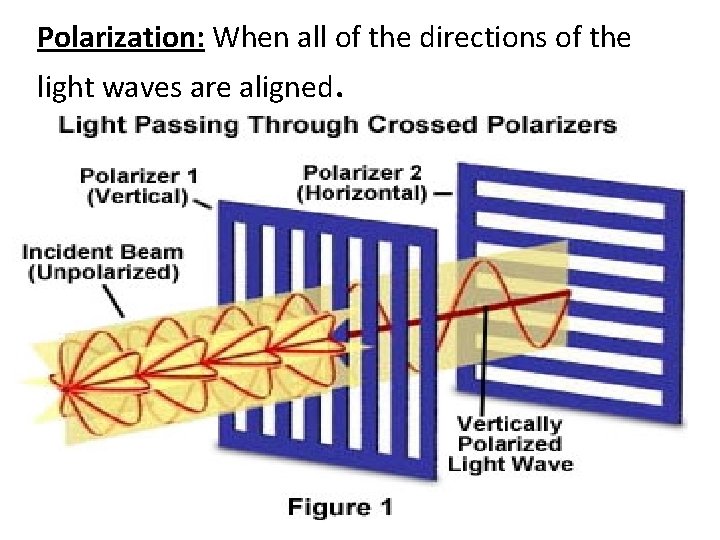 Polarization: When all of the directions of the light waves are aligned.

Light Passing Through Crossed Polarizers

Polarizer 1 (Vertical)

Polarizer 2 (Horizontal)

Incident Beam (Unpolarized)

Vertically Polarized Light Wave

Figure 1